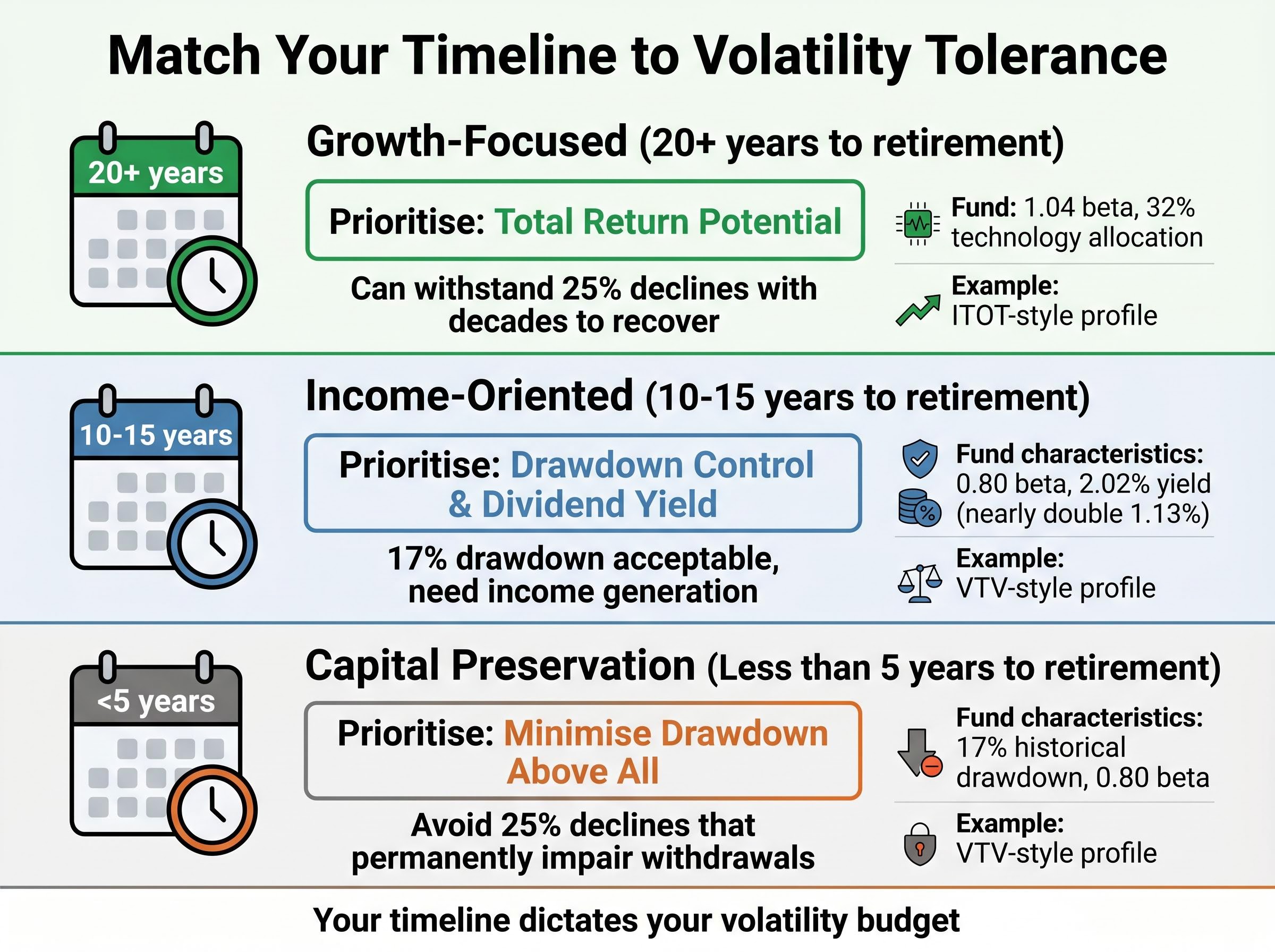 Match Your Timeline to Volatility Tolerance

20+ years

Growth-Focused (20+ years to retirement)

Prioritise: Total Return Potential

Can withstand 25% declines with decades to recover

Fund: 1.04 beta, 32% technology allocation

Example: ITOT-style profile

10-15 years

Income-Oriented (10-15 years to retirement)

Prioritise: Drawdown Control & Dividend Yield

17% drawdown acceptable, need income generation

Fund characteristics: 0.80 beta, 2.02% yield (nearly double 1.13%)

Example: VTV-style profile

<5 years

Capital Preservation (Less than 5 years to retirement)

Prioritise: Minimise Drawdown Above All

Avoid 25% declines that permanently impair withdrawals

Fund characteristics: 17% historical drawdown, 0.80 beta

Example: VTV-style profile

Your timeline dictates your volatility budget